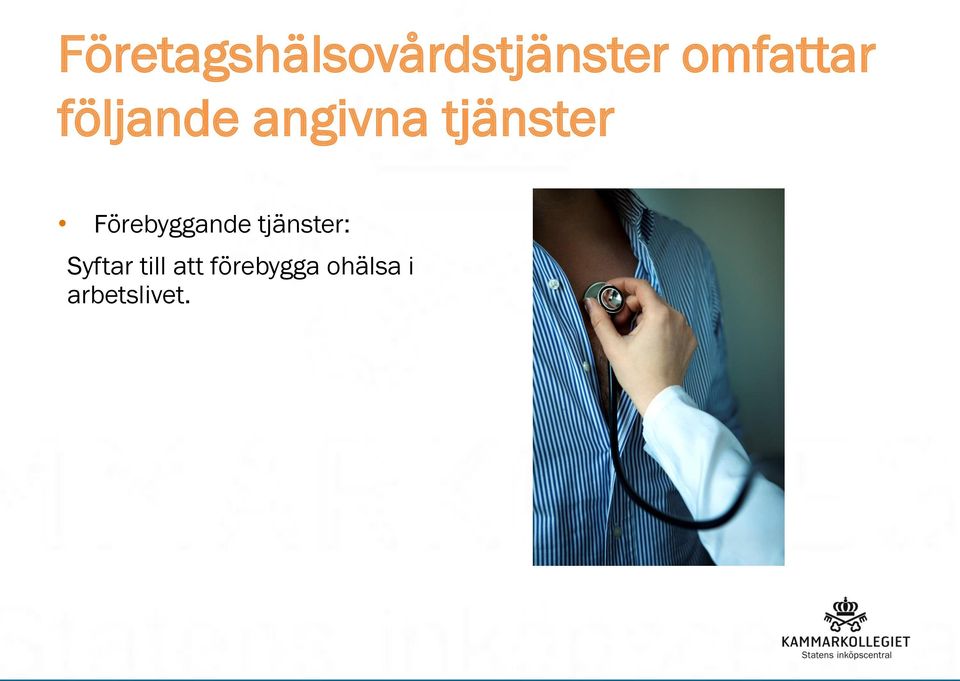 Företagshälsovårdstjänster omfattar följande angivna tjänster

• Förebyggande tjänster:

Syftar till att förebygga ohälsa i arbetslivet.

KAMMARKOLLEGIET
Statens inköpscentral